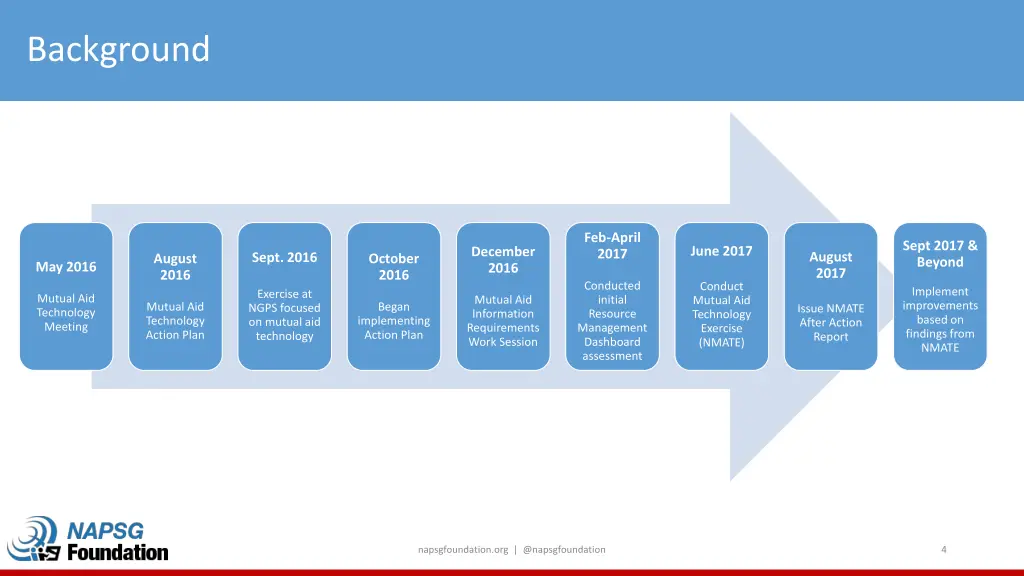 Background

May 2016

Mutual Aid Technology Meeting

August 2016

Mutual Aid Technology Action Plan

Sept. 2016

Exercise at NGPS focused on mutual aid technology

October 2016

Began implementing Action Plan

December 2016

Mutual Aid Information Requirements Work Session

Feb-April 2017

Conducted initial Resource Management Dashboard assessment

June 2017

Conduct Mutual Aid Technology Exercise (NMATE)

August 2017

Issue NMATE After Action Report

Sept 2017 & Beyond

Implement improvements based on findings from NMATE

NAPSG Foundation

napsgfoundation.org | @napsgfoundation

4